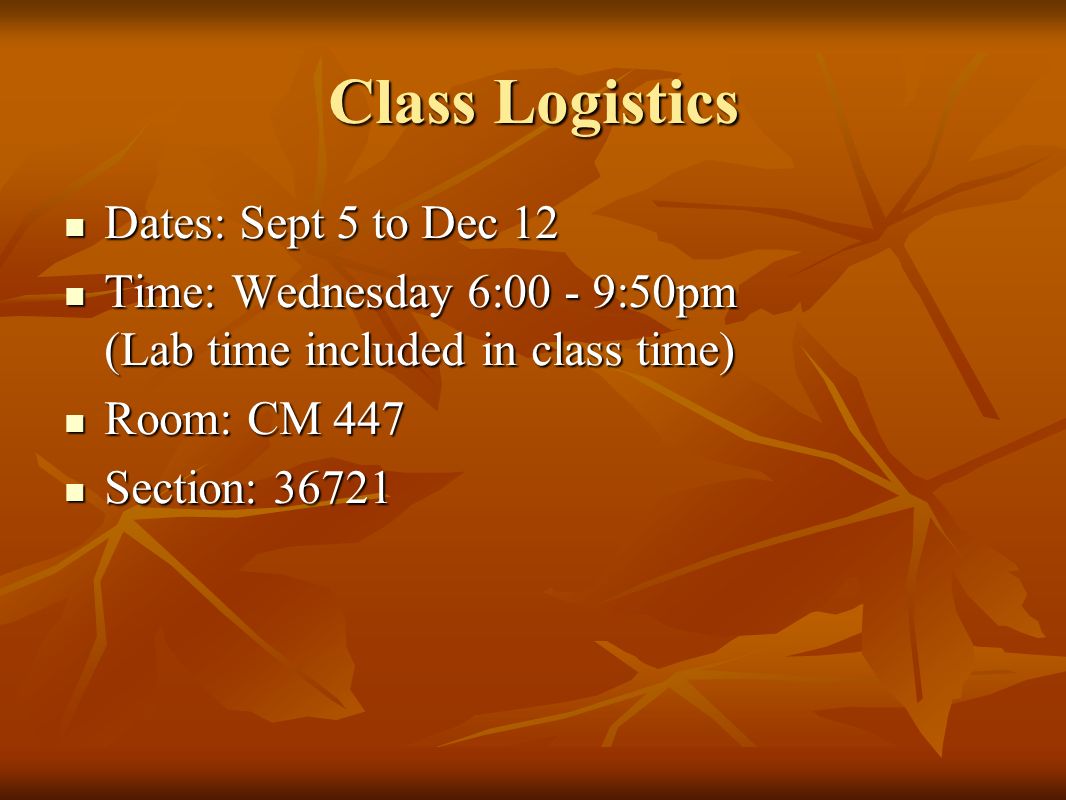 Class Logistics

- Dates: Sept 5 to Dec 12
- Time: Wednesday 6:00 - 9:50pm (Lab time included in class time)
- Room: CM 447
- Section: 36721